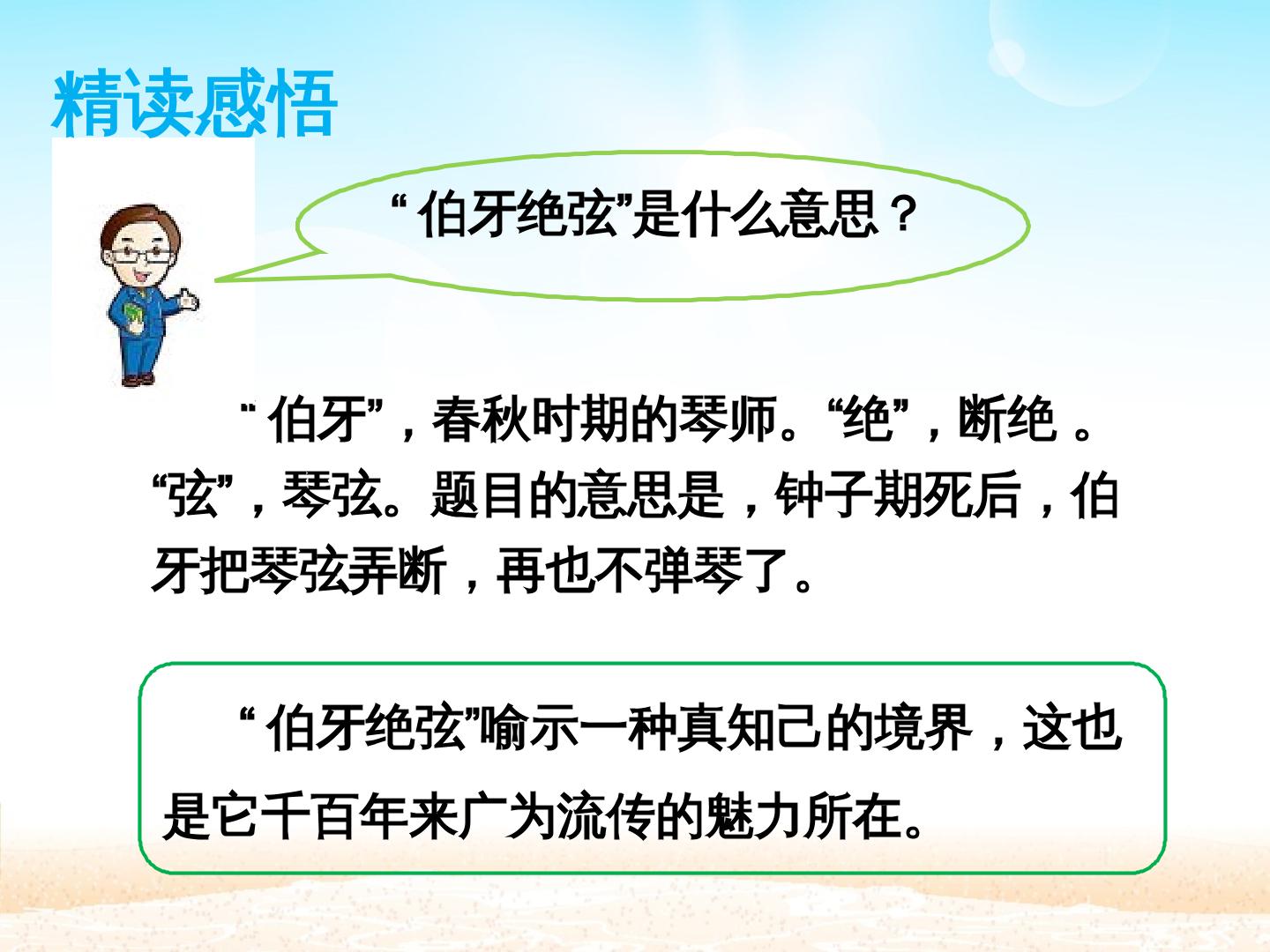 精读感悟

“伯牙绝弦”是什么意思？

“伯牙”，春秋时期的琴师。“绝”，断绝。“弦”，琴弦。题目的意思是，钟子期死后，伯牙把琴弦弄断，再也不弹琴了。

“伯牙绝弦”喻示一种真知己的境界，这也是它千百年来广为流传的魅力所在。